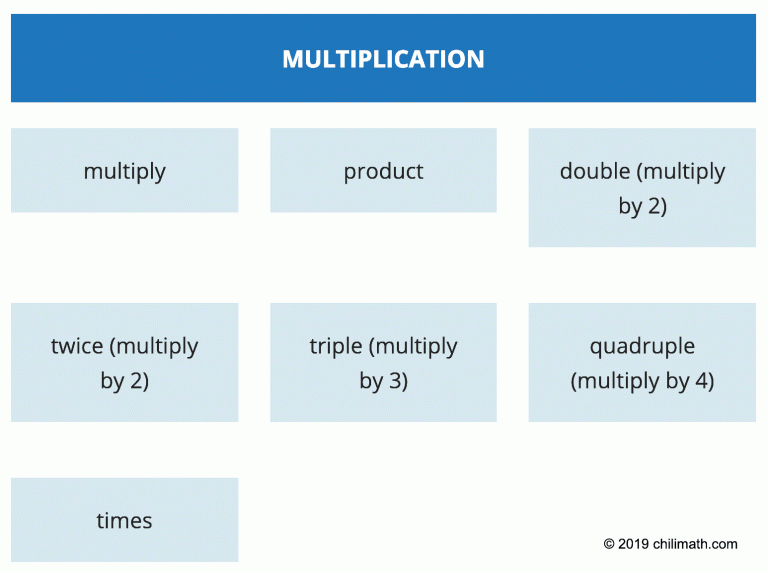 MULTIPLICATION

multiply

product

double (multiply by 2)

twice (multiply by 2)

triple (multiply by 3)

quadruple (multiply by 4)

times

© 2019 chilimath.com